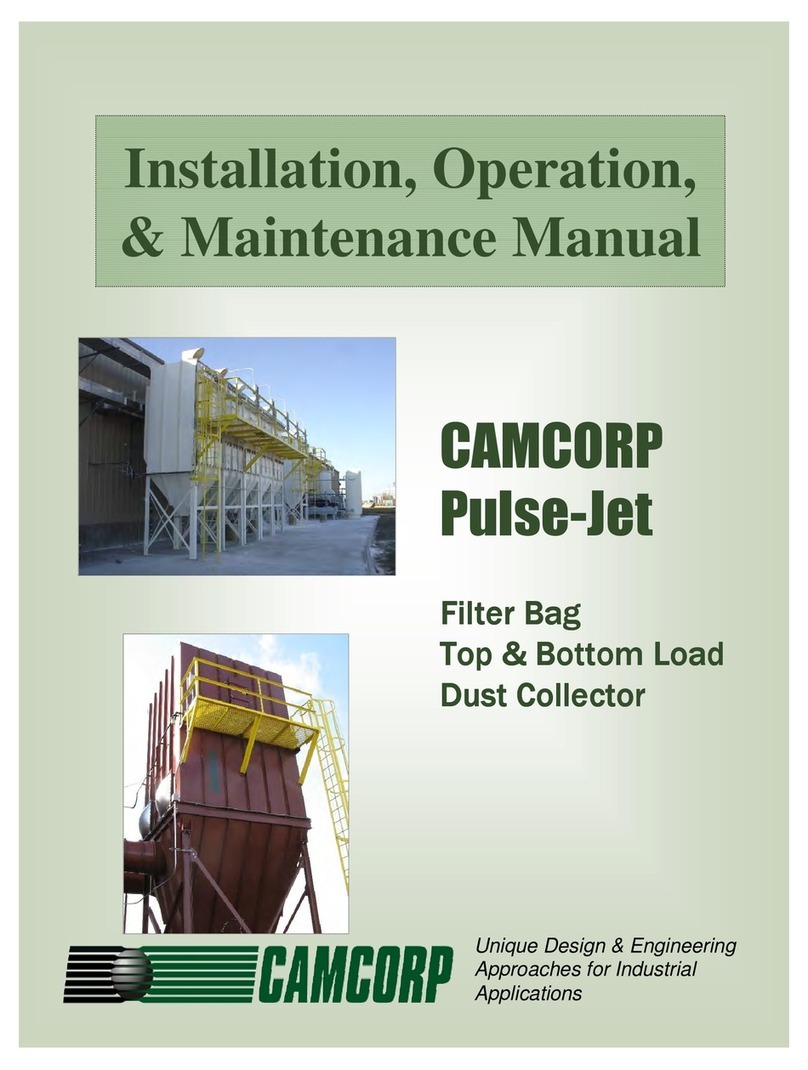 Installation, Operation, & Maintenance Manual

CAMCORP Pulse-Jet

Filter Bag
Top & Bottom Load
Dust Collector

CAMCORP

Unique Design & Engineering Approaches for Industrial Applications